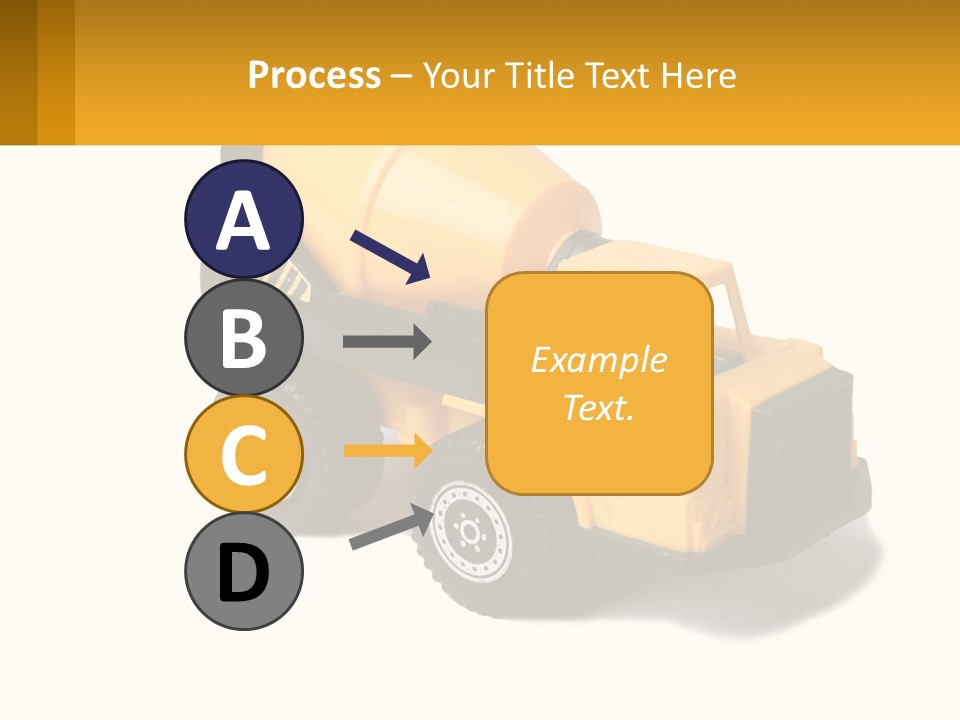 Process – Your Title Text Here

A

B

C

D

Example Text.